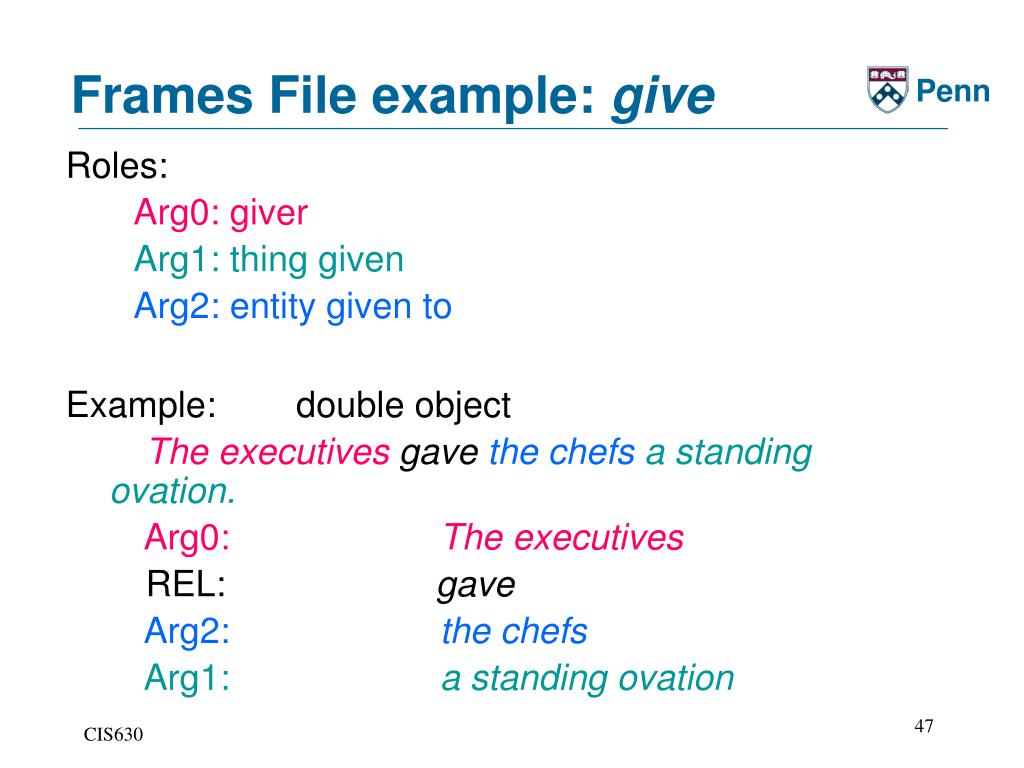 Frames File example: give

Penn

Roles:
Arg0: giver
Arg1: thing given
Arg2: entity given to

Example: double object
The executives gave the chefs a standing ovation.
Arg0: The executives
REL: gave
Arg2: the chefs
Arg1: a standing ovation

CIS630

47